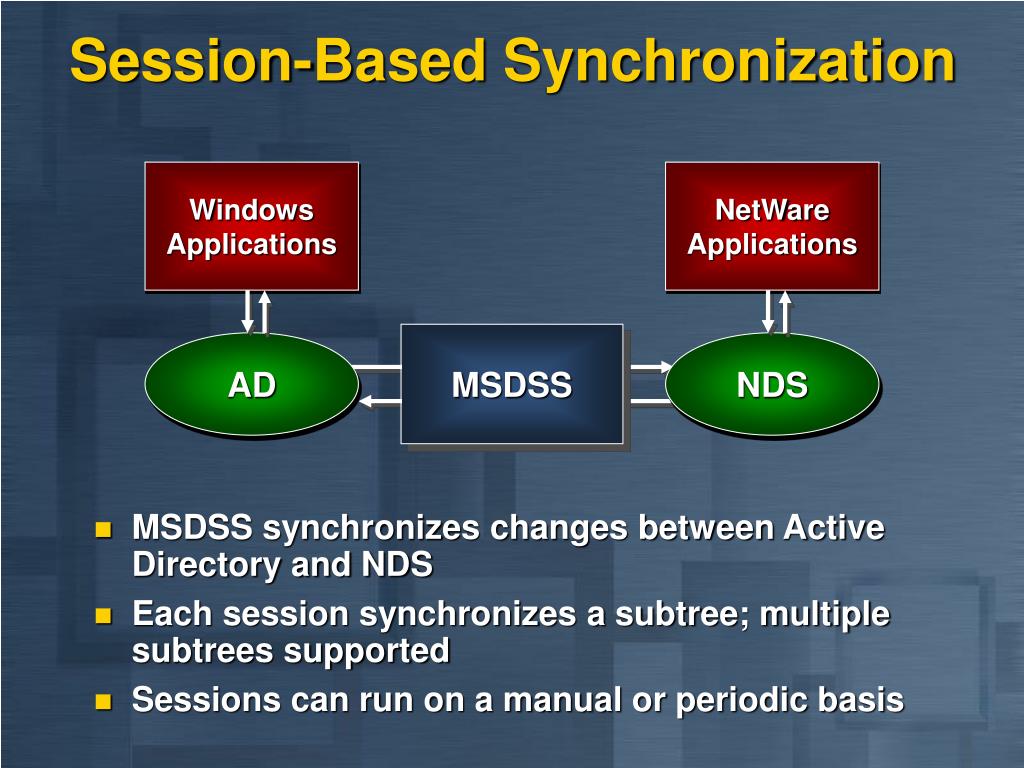 Session-Based Synchronization

Windows Applications

NetWare Applications

AD

MSDSS

NDS

MSDSS synchronizes changes between Active Directory and NDS

Each session synchronizes a subtree; multiple subtrees supported

Sessions can run on a manual or periodic basis